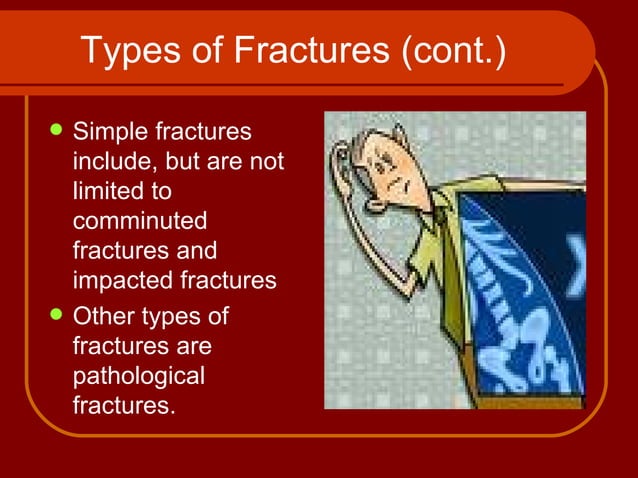 Types of Fractures (cont.)

- Simple fractures include, but are not limited to comminuted fractures and impacted fractures
- Other types of fractures are pathological fractures.